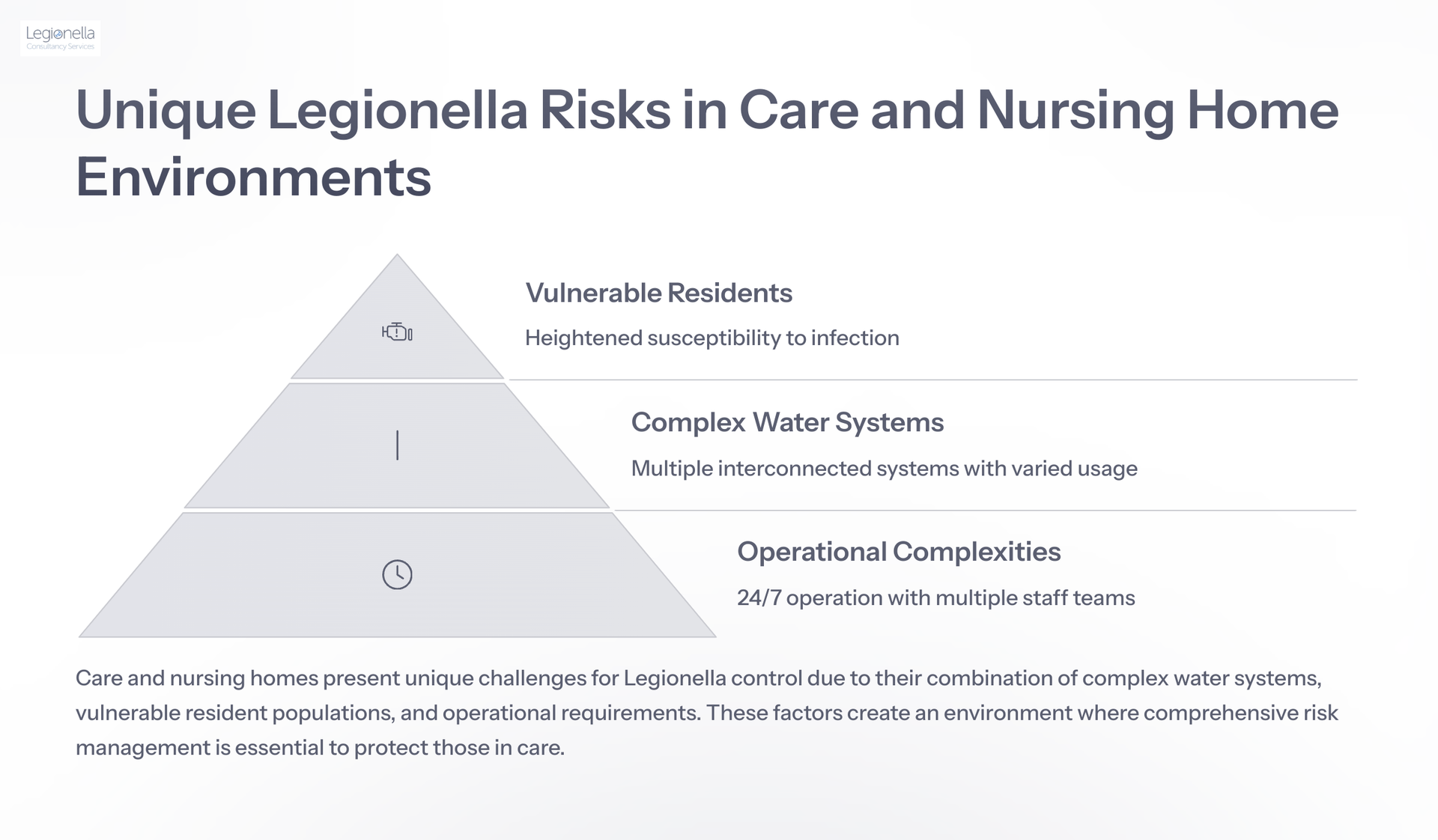 Legionella
Consultancy Services

Unique Legionella Risks in Care and Nursing Home Environments

Vulnerable Residents

Heightened susceptibility to infection

Complex Water Systems

Multiple interconnected systems with varied usage

Operational Complexities

24/7 operation with multiple staff teams

Care and nursing homes present unique challenges for Legionella control due to their combination of complex water systems, vulnerable resident populations, and operational requirements. These factors create an environment where comprehensive risk management is essential to protect those in care.